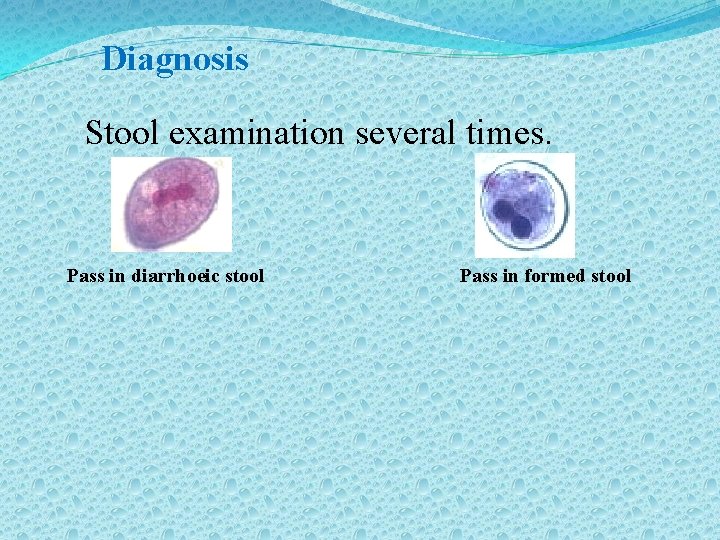 Diagnosis

Stool examination several times.

Pass in diarrhoeic stool

Pass in formed stool